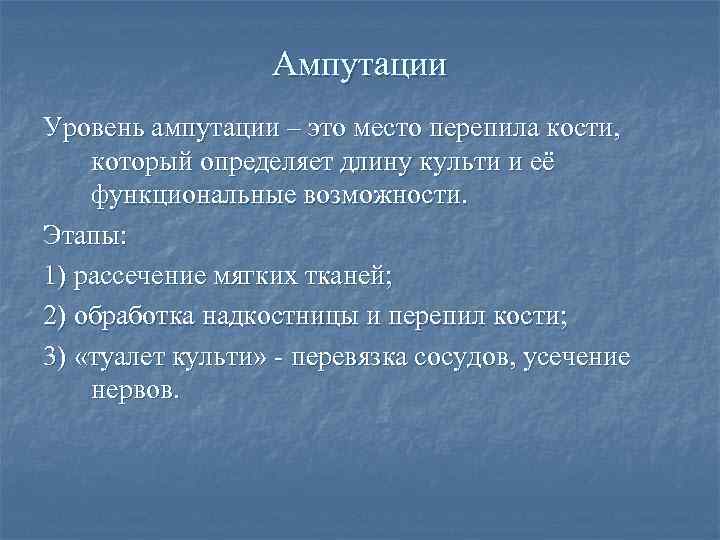 Ампутации

Уровень ампутации – это место перепила кости, который определяет длину культи и её функциональные возможности.

Этапы:

1) рассечение мягких тканей;

2) обработка надкостницы и перепил кости;

3) «туалет культи» - перевязка сосудов, усечение нервов.